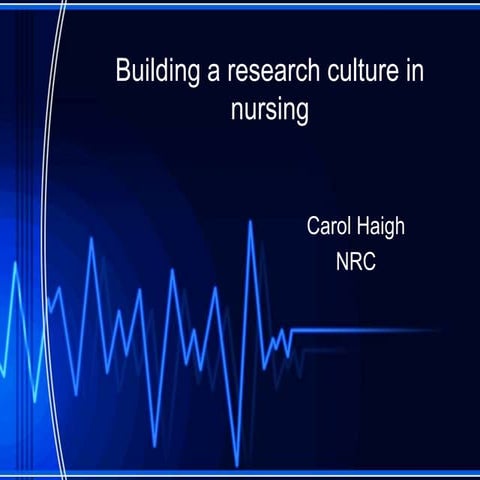 Building a research culture in nursing

Carol Haigh
NRC